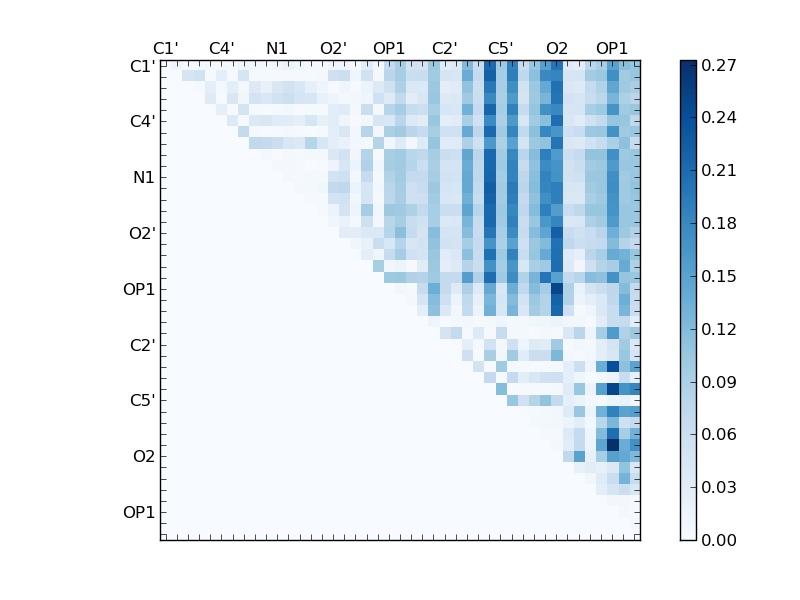 C1' C4' N1 O2' OP1 C2' C5' O2 OP1

C1'
C4'
N1
O2'
OP1
C2'
C5'
O2
OP1

0.27
0.24
0.21
0.18
0.15
0.12
0.09
0.06
0.03
0.00